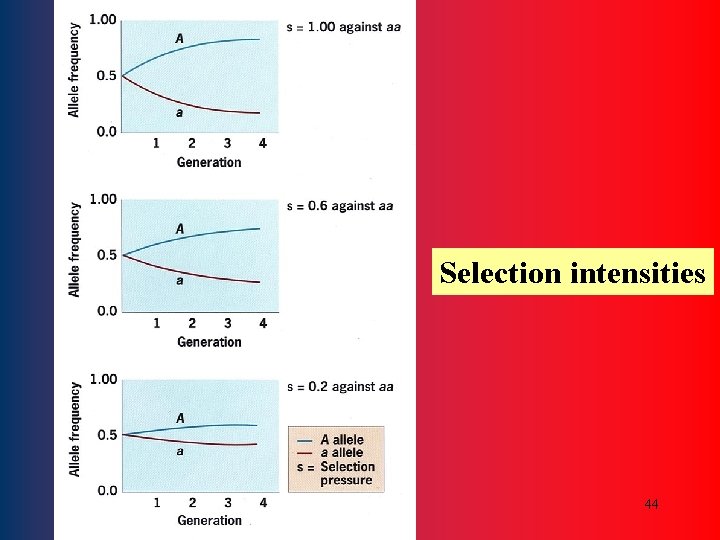 Allele frequency
1.00
0.5
0.0
A
a
1 2 3 4
Generation
s = 1.00 against aa

Allele frequency
1.00
0.5
0.0
A
a
1 2 3 4
Generation
s = 0.6 against aa

Allele frequency
1.00
0.5
0.0
A
a
1 2 3 4
Generation
s = 0.2 against aa

— A allele
— a allele
s = Selection pressure

Selection intensities

44